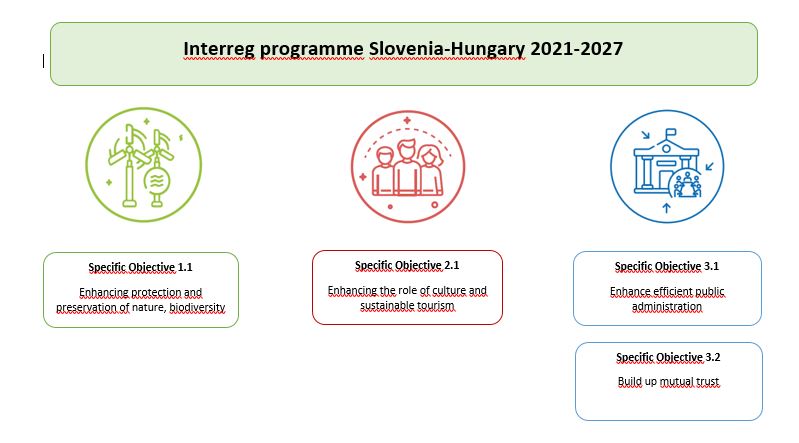 Interreg programme Slovenia-Hungary 2021-2027

Specific Objective 1.1

Enhancing protection and preservation of nature, biodiversity

Specific Objective 2.1

Enhancing the role of culture and sustainable tourism

Specific Objective 3.1

Enhance efficient public administration

Specific Objective 3.2

Build up mutual trust